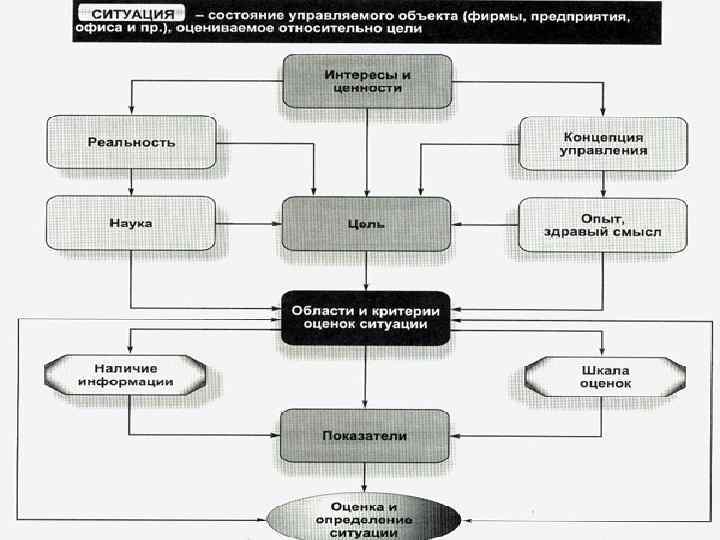 СИТУАЦИЯ – состояние управляемого объекта (фирмы, предприятия, офиса и пр.), оцениваемое относительно цели

Интересы и ценности

Реальность

Концепция управления

Наука

Цель

Опыт, здравый смысл

Области и критерии оценок ситуации

Наличие информации

Шкала оценок

Показатели

Оценка и определение ситуации